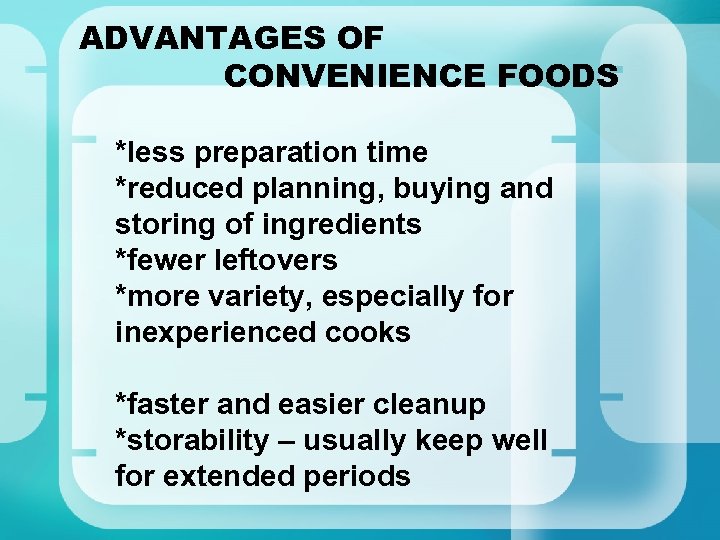 ADVANTAGES OF
CONVENIENCE FOODS

*less preparation time
*reduced planning, buying and storing of ingredients
*fewer leftovers
*more variety, especially for inexperienced cooks

*faster and easier cleanup
*storability – usually keep well for extended periods